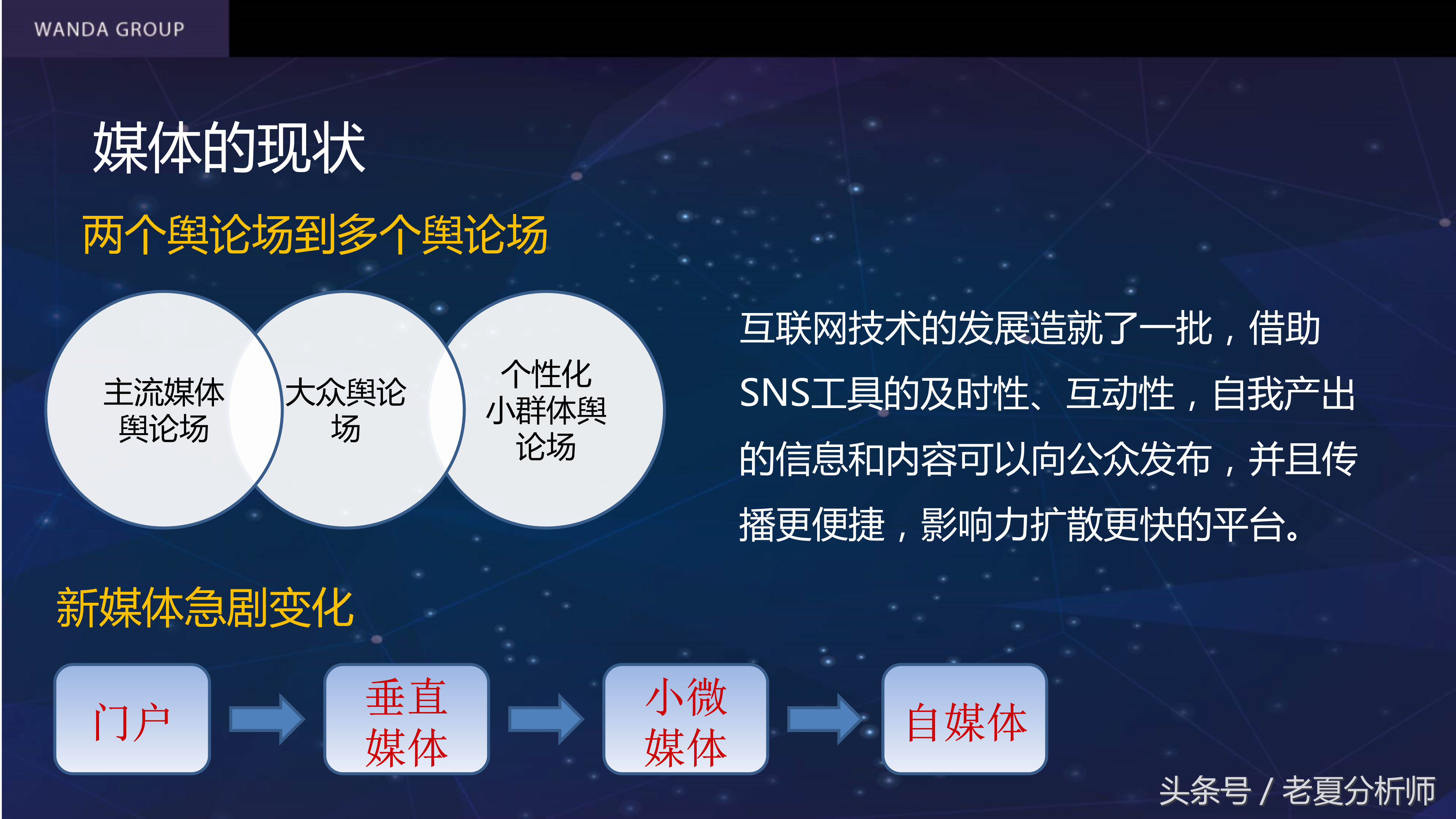 WANDA GROUP

媒体的现状

两个舆论场到多个舆论场

主流媒体舆论场

大众舆论场

个性化小群体舆论场

互联网技术的发展造就了一批，借助SNS工具的及时性、互动性，自我产出的信息和内容可以向公众发布，并且传播更便捷，影响力扩散更快的平台。

新媒体急剧变化

门户

垂直媒体

小微媒体

自媒体

头条号 / 老夏分析师